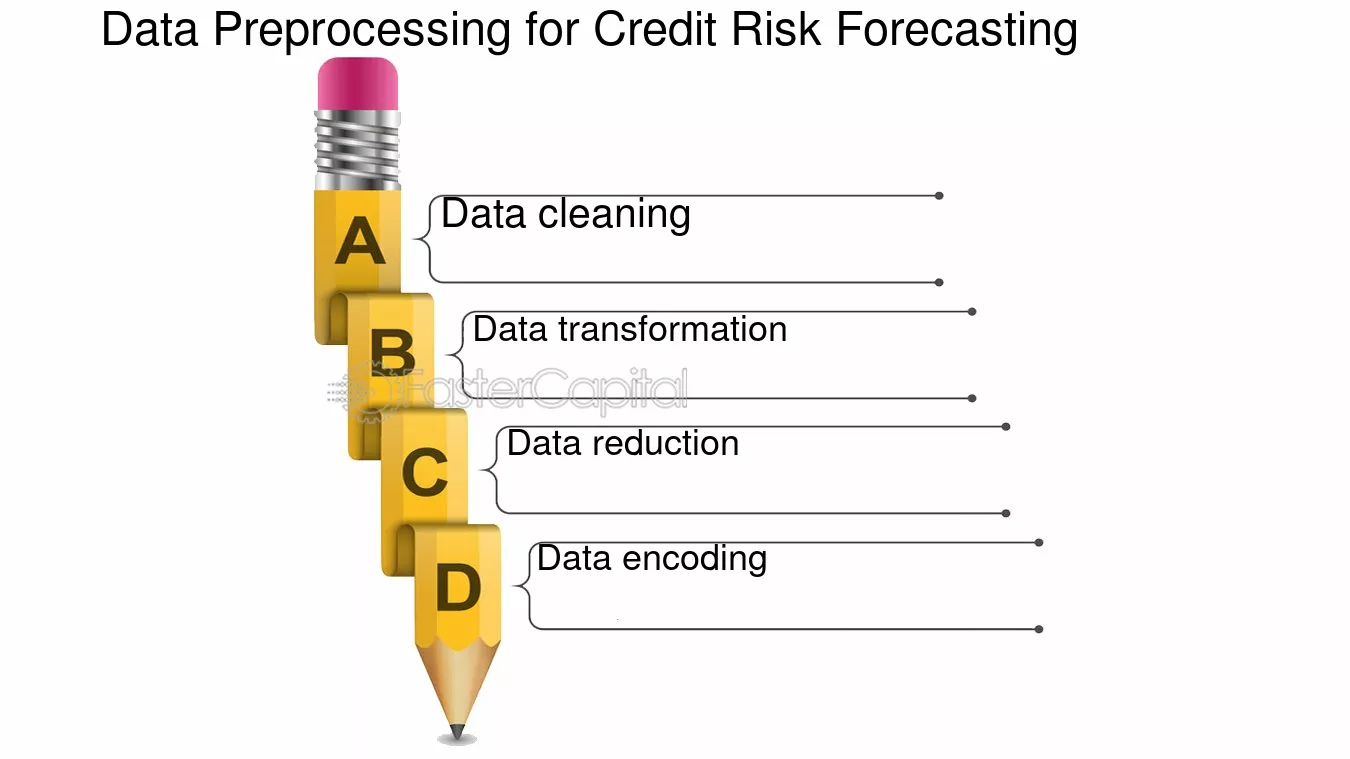 Data Preprocessing for Credit Risk Forecasting

A
Data cleaning

B
Data transformation

FasterCapital

C
Data reduction

D
Data encoding